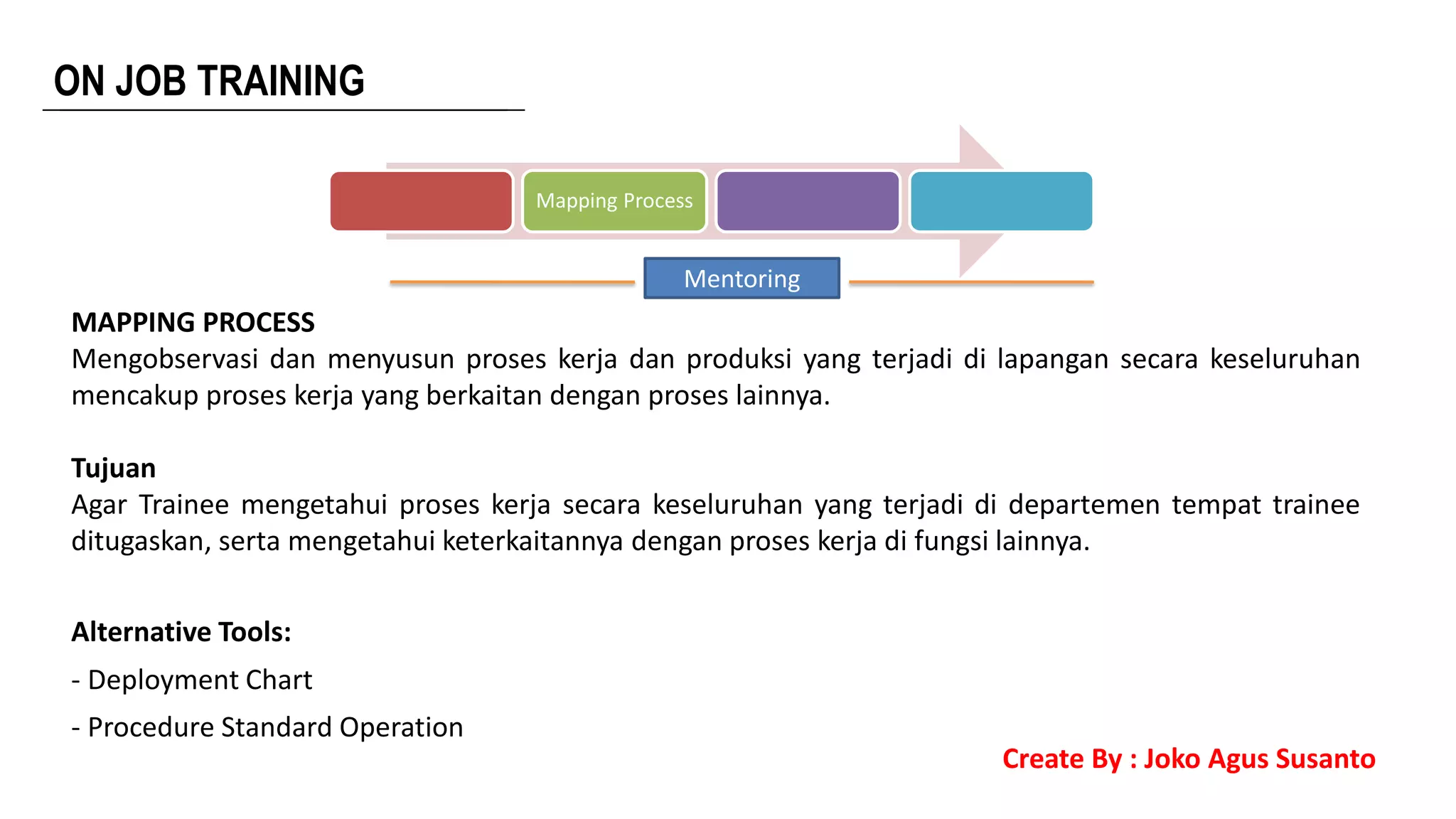 ON JOB TRAINING

Mapping Process

Mentoring

MAPPING PROCESS
Mengobservasi dan menyusun proses kerja dan produksi yang terjadi di lapangan secara keseluruhan mencakup proses kerja yang berkaitan dengan proses lainnya.

Tujuan
Agar Trainee mengetahui proses kerja secara keseluruhan yang terjadi di departemen tempat trainee ditugaskan, serta mengetahui keterkaitannya dengan proses kerja di fungsi lainnya.

Alternative Tools:

- Deployment Chart

- Procedure Standard Operation

Create By : Joko Agus Susanto